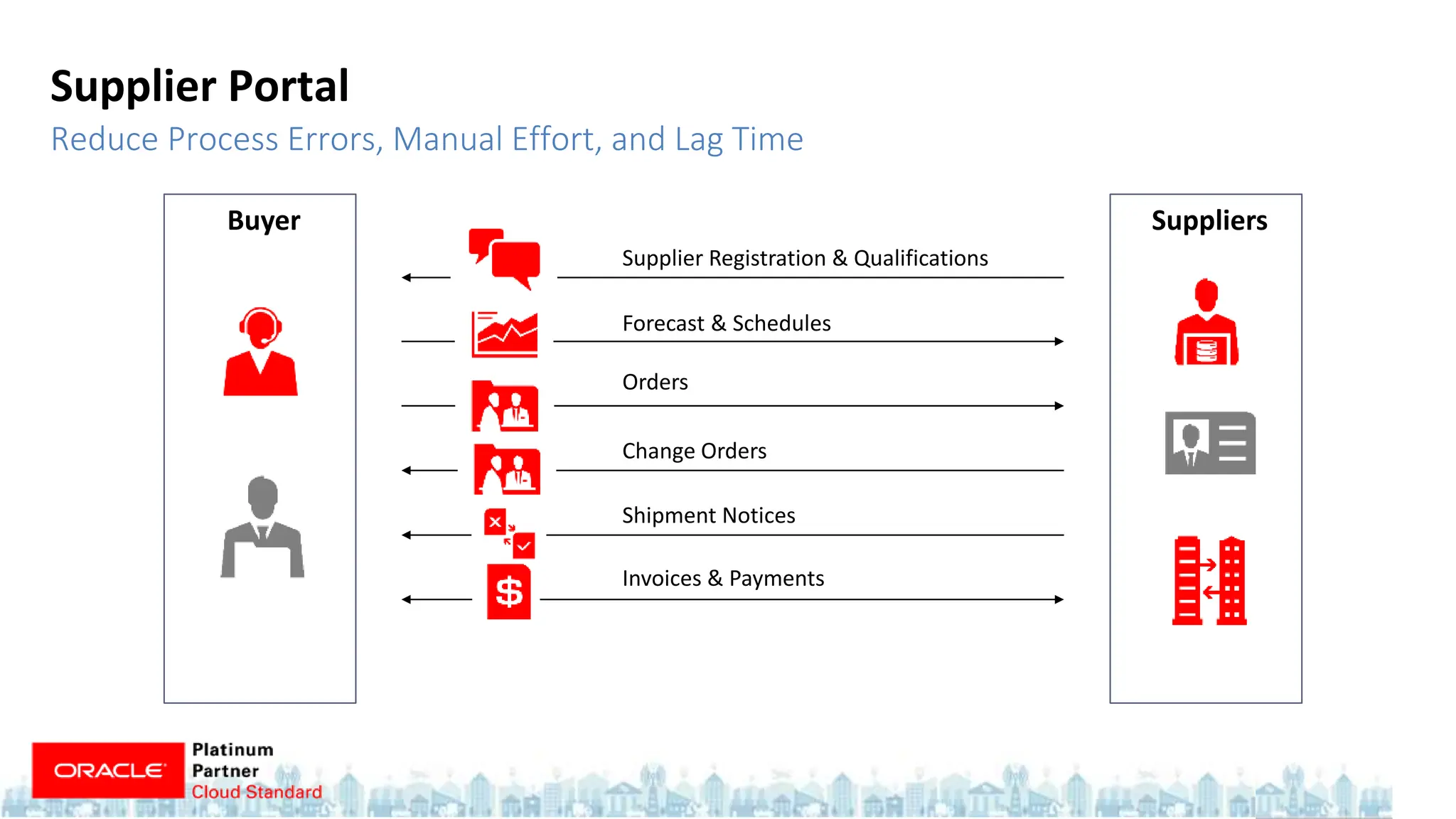 Supplier Portal

Reduce Process Errors, Manual Effort, and Lag Time

Buyer

Supplier Registration & Qualifications

Forecast & Schedules

Orders

Change Orders

Shipment Notices

Invoices & Payments

Suppliers

ORACLE Platinum Partner Cloud Standard